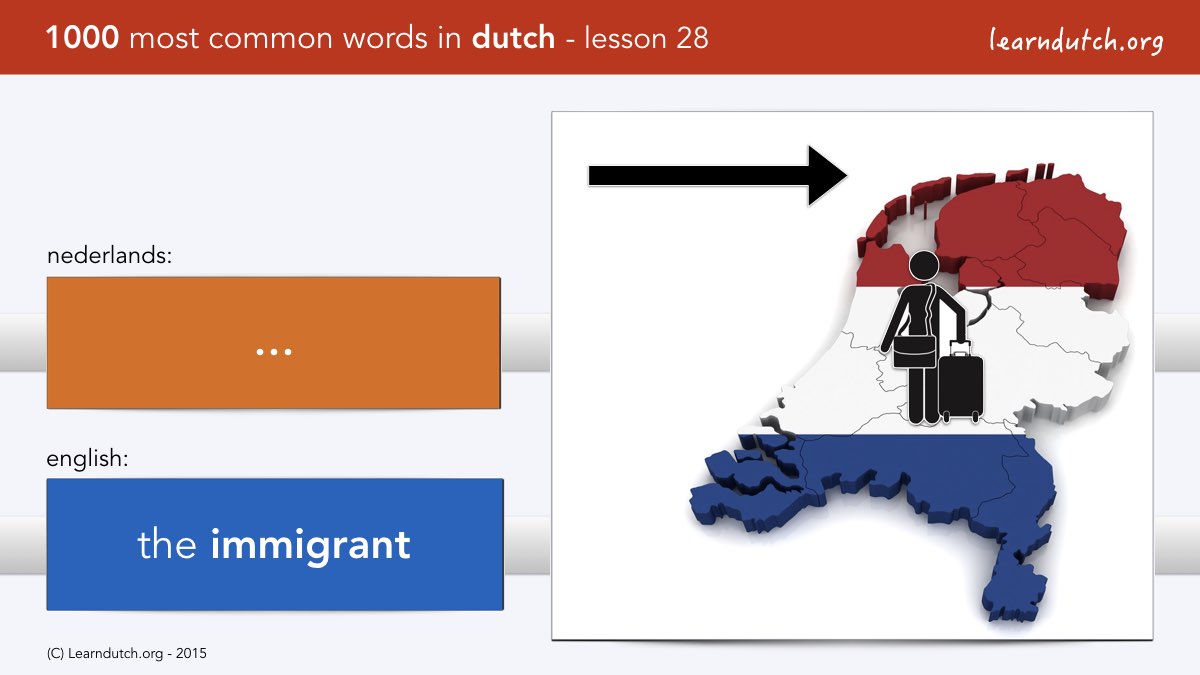 1000 most common words in dutch - lesson 28

learndutch.org

nederlands:

...

english:

the immigrant

(C) Learndutch.org - 2015